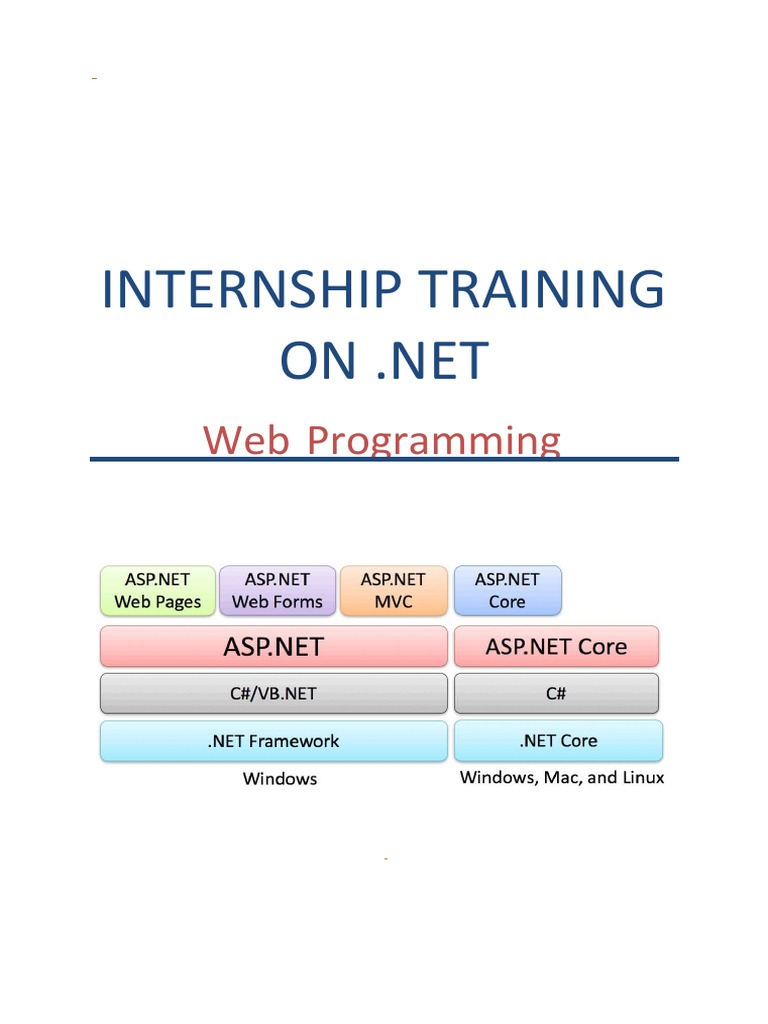 INTERNSHIP TRAINING ON .NET

Web Programming

ASP.NET Web Pages
ASP.NET Web Forms
ASP.NET MVC
ASP.NET Core
ASP.NET
ASP.NET Core
C#/VB.NET
C#
.NET Framework
.NET Core
Windows
Windows, Mac, and Linux